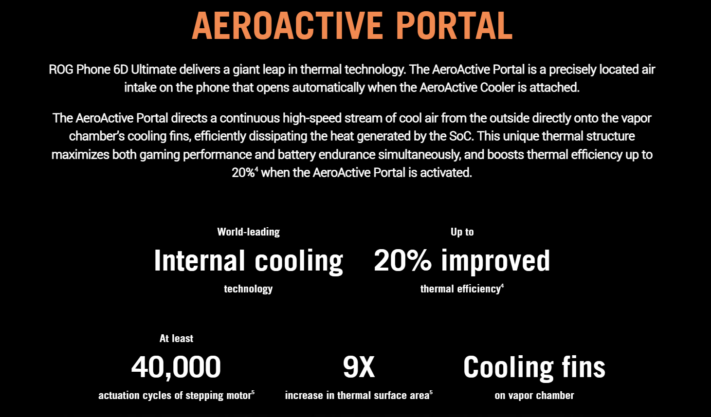 AEROACTIVE PORTAL

ROG Phone 6D Ultimate delivers a giant leap in thermal technology. The AeroActive Portal is a precisely located air intake on the phone that opens automatically when the AeroActive Cooler is attached.

The AeroActive Portal directs a continuous high-speed stream of cool air from the outside directly onto the vapor chamber's cooling fins, efficiently dissipating the heat generated by the SoC. This unique thermal structure maximizes both gaming performance and battery endurance simultaneously, and boosts thermal efficiency up to 20%$^4$ when the AeroActive Portal is activated.

World-leading
Internal cooling
technology

Up to
20% improved
thermal efficiency$^4$

At least
40,000
actuation cycles of stepping motor$^5$

9X
increase in thermal surface area$^5$

Cooling fins
on vapor chamber